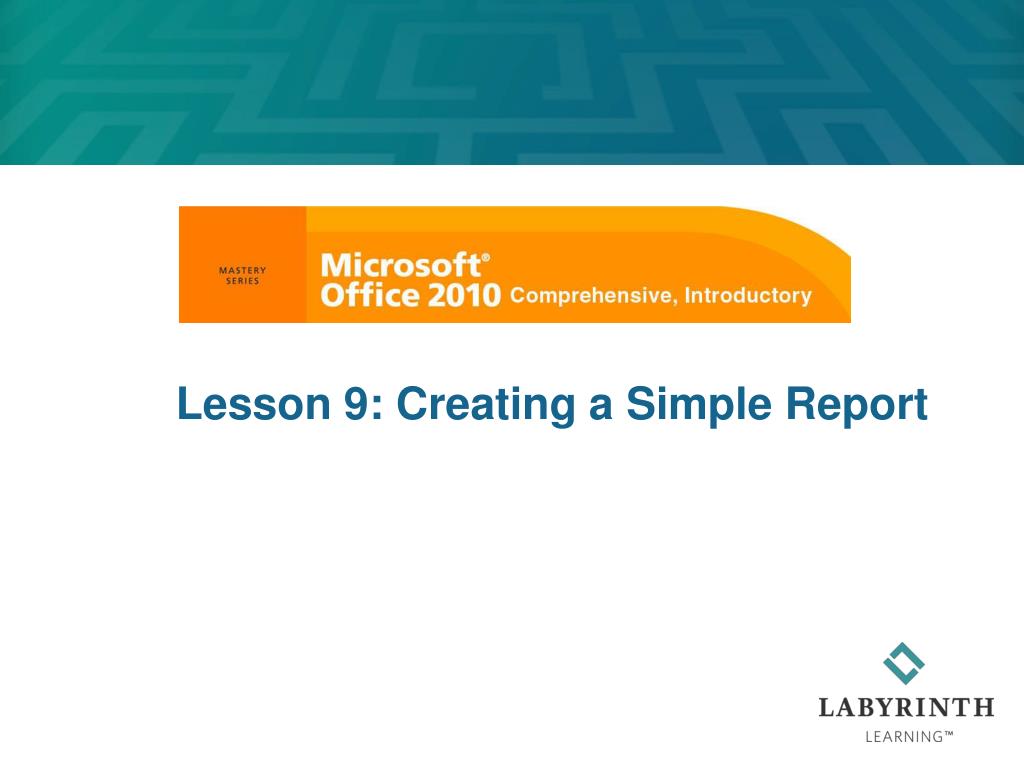 MASTERY SERIES

Microsoft® Office 2010 Comprehensive, Introductory

Lesson 9: Creating a Simple Report

LABYRINTH LEARNING™